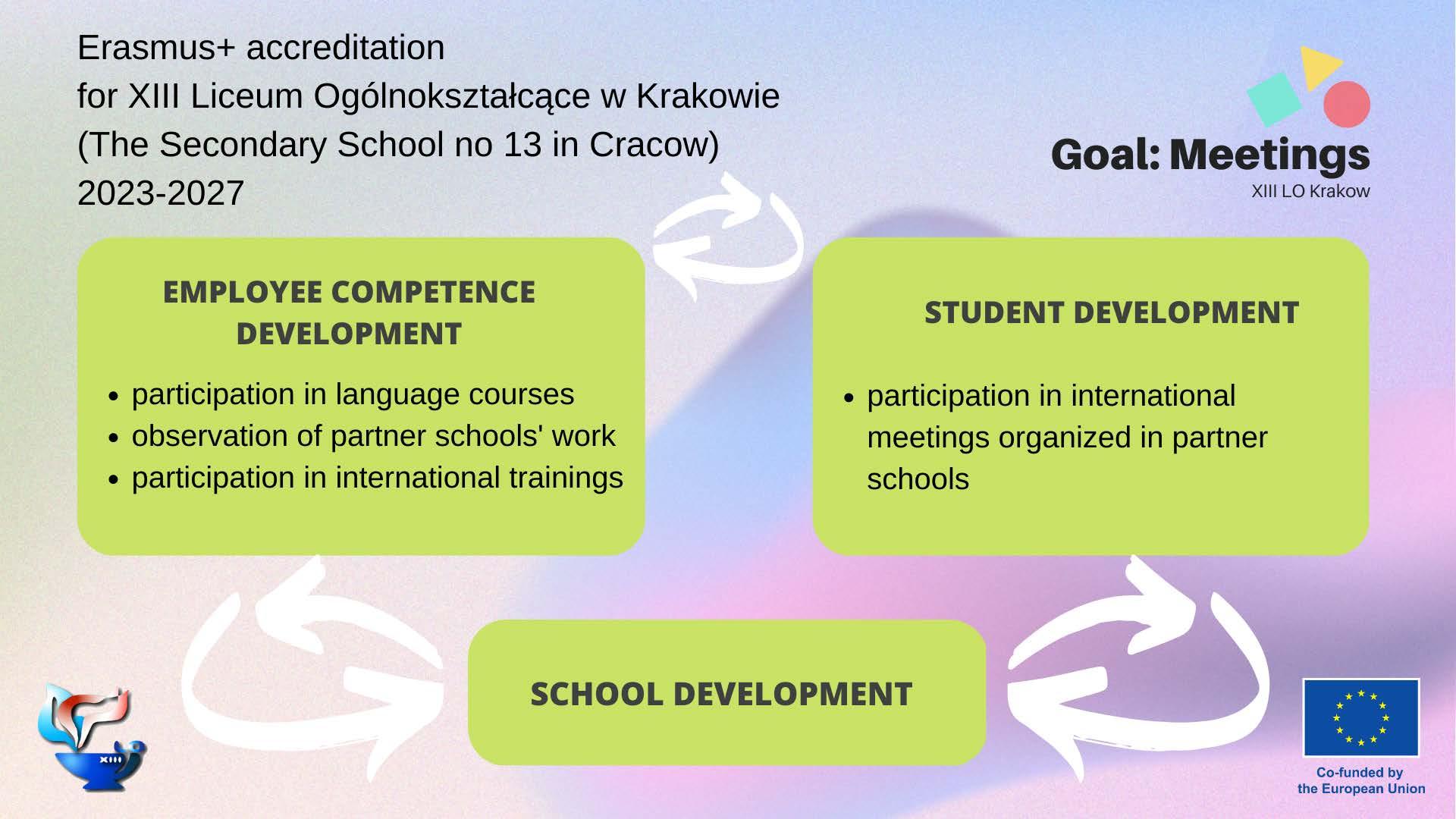 Erasmus+ accreditation
for XIII Liceum Ogólnokształcące w Krakowie
(The Secondary School no 13 in Cracow)
2023-2027

Goal: Meetings
XIII LO Krakow

EMPLOYEE COMPETENCE DEVELOPMENT

- participation in language courses
- observation of partner schools' work
- participation in international trainings

STUDENT DEVELOPMENT

- participation in international meetings organized in partner schools

SCHOOL DEVELOPMENT

XIII

Co-funded by the European Union